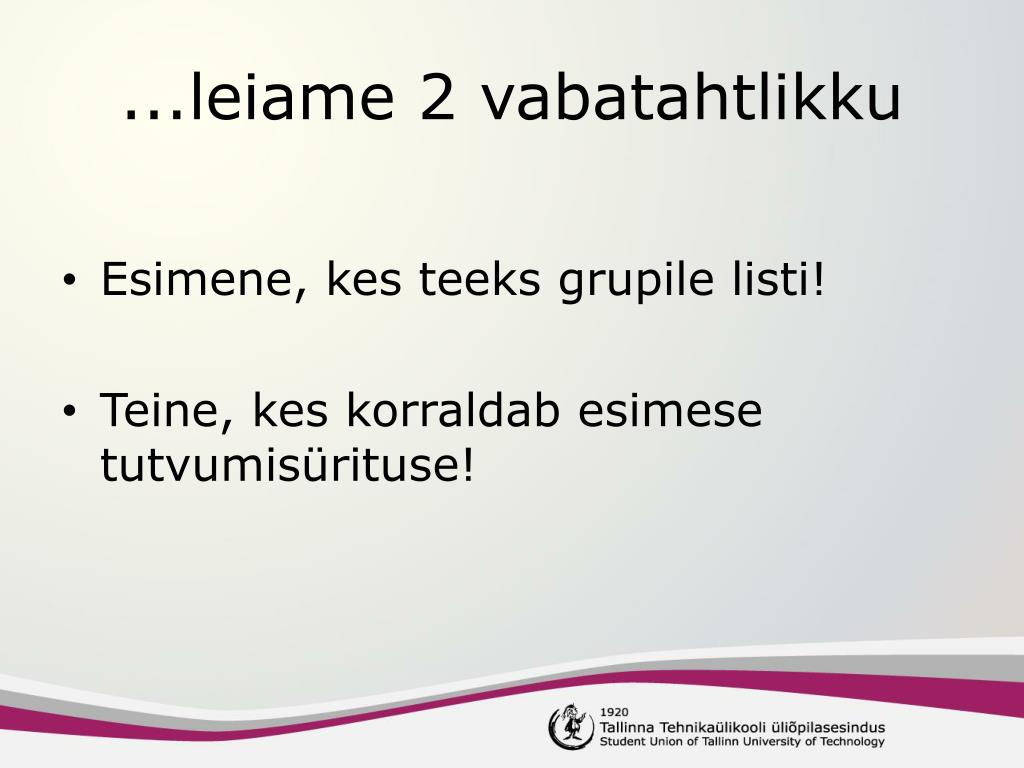 ...leiame 2 vabatahtlikku

• Esimene, kes teeks grupile listi!

• Teine, kes korraldab esimese tutvumisürituse!

1920
Tallinna Tehnikaülikooli üliõpilasesindus
Student Union of Tallinn University of Technology